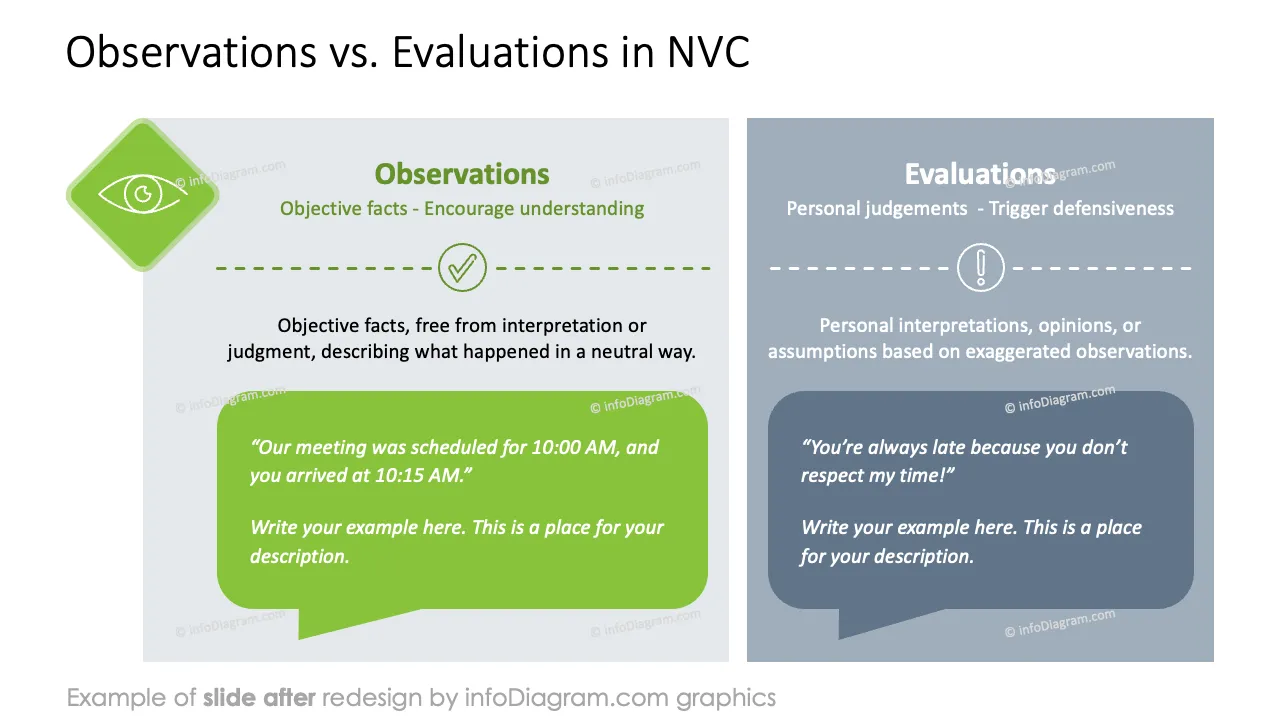 Observations vs. Evaluations in NVC

Observations

Objective facts - Encourage understanding

Objective facts, free from interpretation or judgment, describing what happened in a neutral way.

“Our meeting was scheduled for 10:00 AM, and you arrived at 10:15 AM.”

Write your example here. This is a place for your description.

Evaluations

Personal judgements - Trigger defensiveness

Personal interpretations, opinions, or assumptions based on exaggerated observations.

“You’re always late because you don’t respect my time!”

Write your example here. This is a place for your description.

© infoDiagram.com

Example of slide after redesign by infoDiagram.com graphics